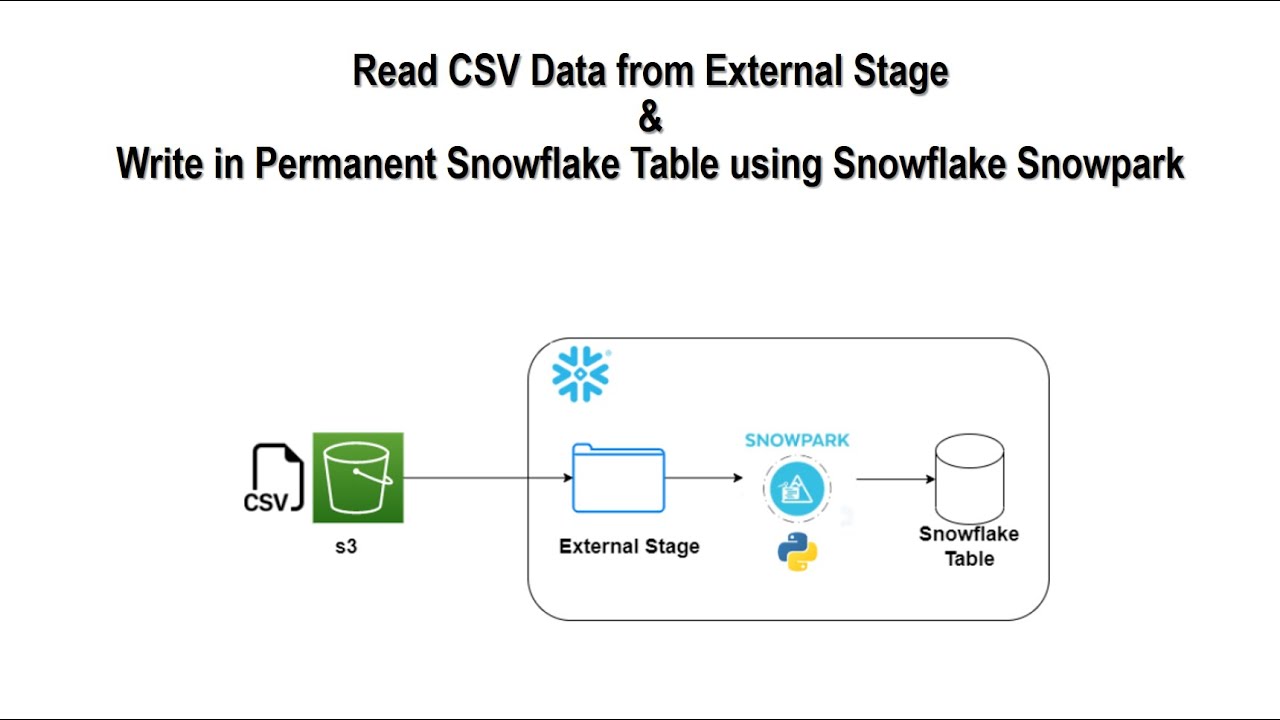 Read CSV Data from External Stage
&
Write in Permanent Snowflake Table using Snowflake Snowpark

CSV

s3

External Stage

SNOWPARK

Snowflake Table